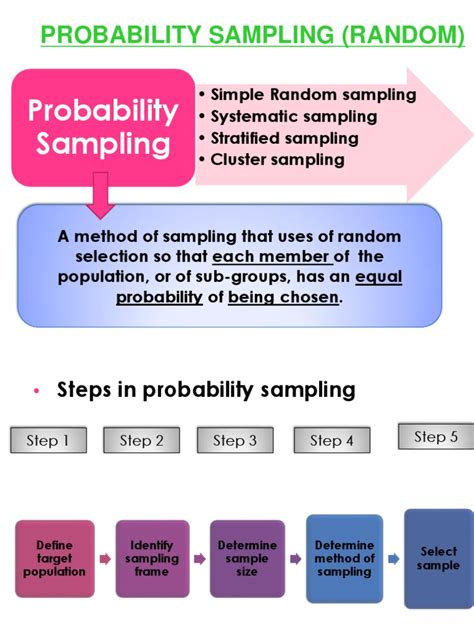 PROBABILITY SAMPLING (RANDOM)

Probability Sampling

• Simple Random sampling
• Systematic sampling
• Stratified sampling
• Cluster sampling

A method of sampling that uses of random selection so that each member of the population, or of sub-groups, has an equal probability of being chosen.

• Steps in probability sampling

Step 1 Step 2 Step 3 Step 4 Step 5

Define target population

Identify sampling frame

Determine sample size

Determine method of sampling

Select sample